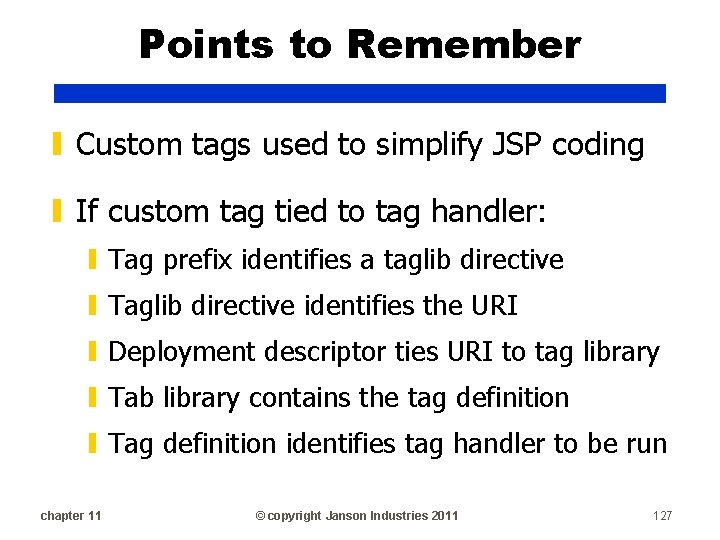 Points to Remember

Custom tags used to simplify JSP coding

If custom tag tied to tag handler:

Tag prefix identifies a taglib directive

Taglib directive identifies the URI

Deployment descriptor ties URI to tag library

Tab library contains the tag definition

Tag definition identifies tag handler to be run

chapter 11

© copyright Janson Industries 2011

127